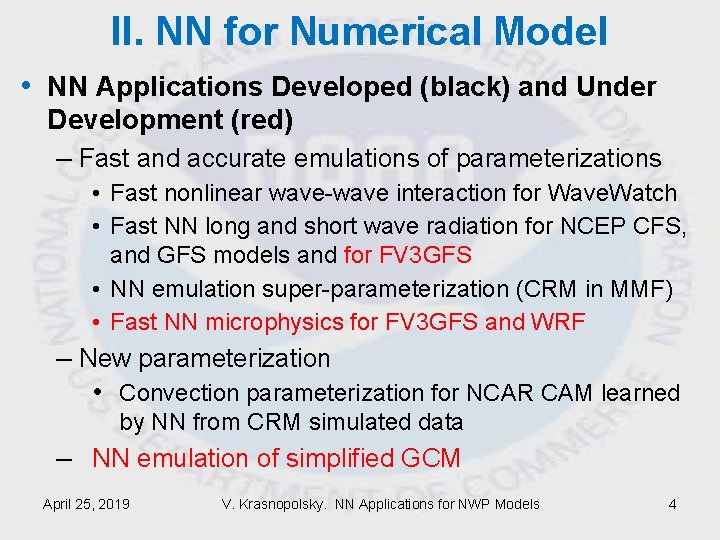 II. NN for Numerical Model

• NN Applications Developed (black) and Under Development (red)

– Fast and accurate emulations of parameterizations

• Fast nonlinear wave-wave interaction for WaveWatch

• Fast NN long and short wave radiation for NCEP CFS, and GFS models and for FV3GFS

• NN emulation super-parameterization (CRM in MMF)

• Fast NN microphysics for FV3GFS and WRF

– New parameterization

• Convection parameterization for NCAR CAM learned by NN from CRM simulated data

– NN emulation of simplified GCM

April 25, 2019 V. Krasnopolsky. NN Applications for NWP Models 4